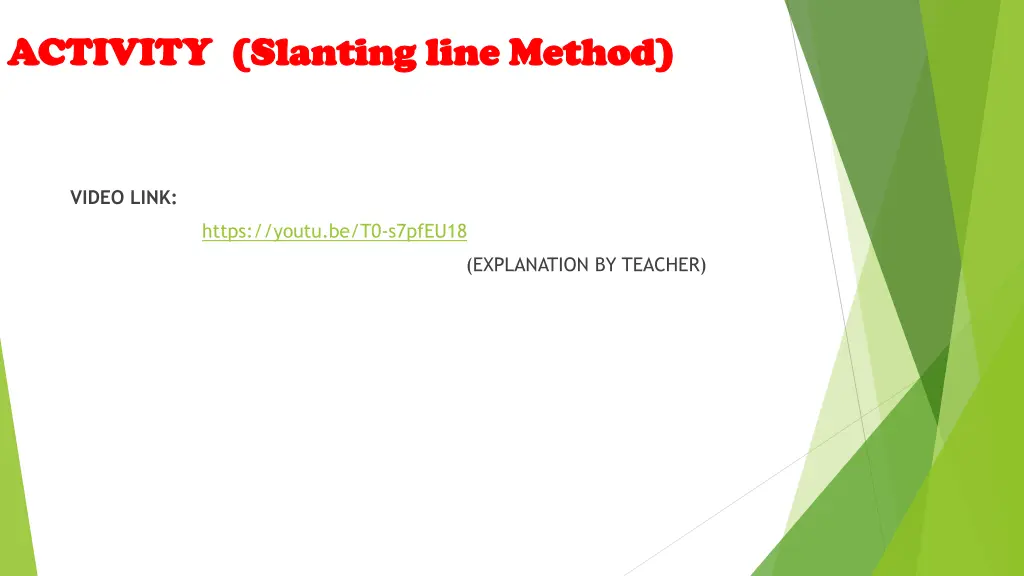 ACTIVITY (Slanting line Method)

VIDEO LINK:

https://youtu.be/T0-s7pfEU18

(EXPLANATION BY TEACHER)